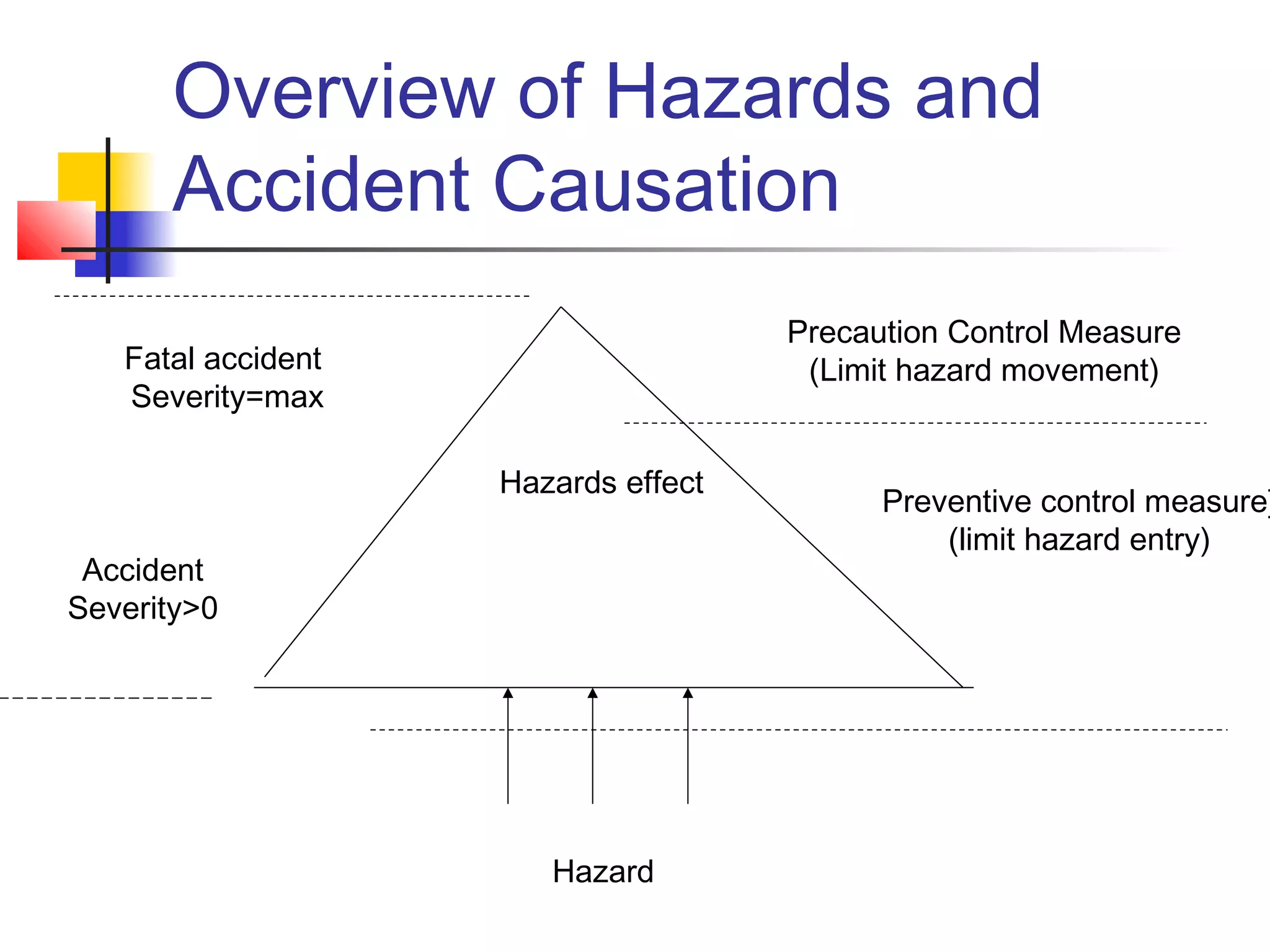 Overview of Hazards and Accident Causation

Fatal accident
Severity=max

Precaution Control Measure
(Limit hazard movement)

Hazards effect

Preventive control measure)
(limit hazard entry)

Accident
Severity>0

Hazard